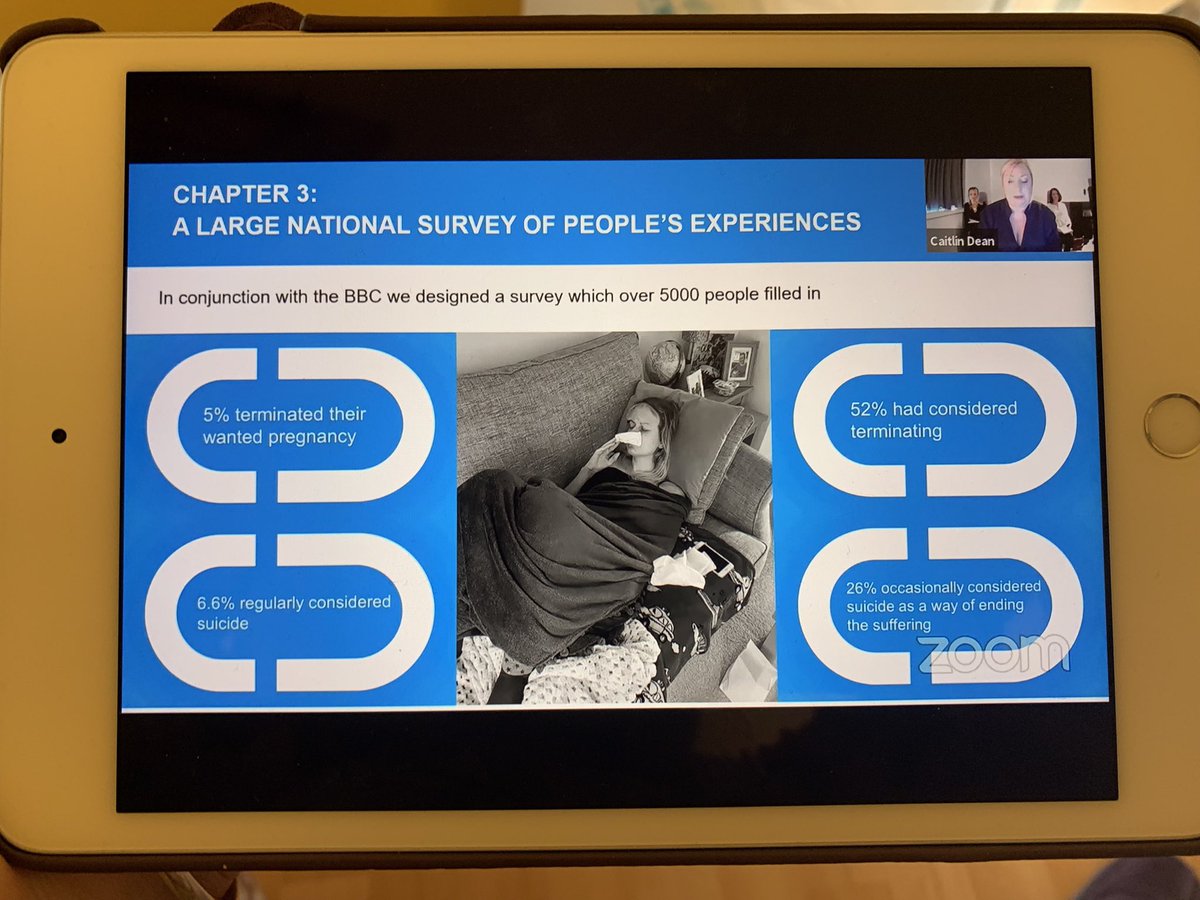 CHAPTER 3:
A LARGE NATIONAL SURVEY OF PEOPLE'S EXPERIENCES

Caitlin Dean

In conjunction with the BBC we designed a survey which over 5000 people filled in

5% terminated their wanted pregnancy

6.6% regularly considered suicide

52% had considered terminating

26% occasionally considered suicide as a way of ending the suffering

zoom